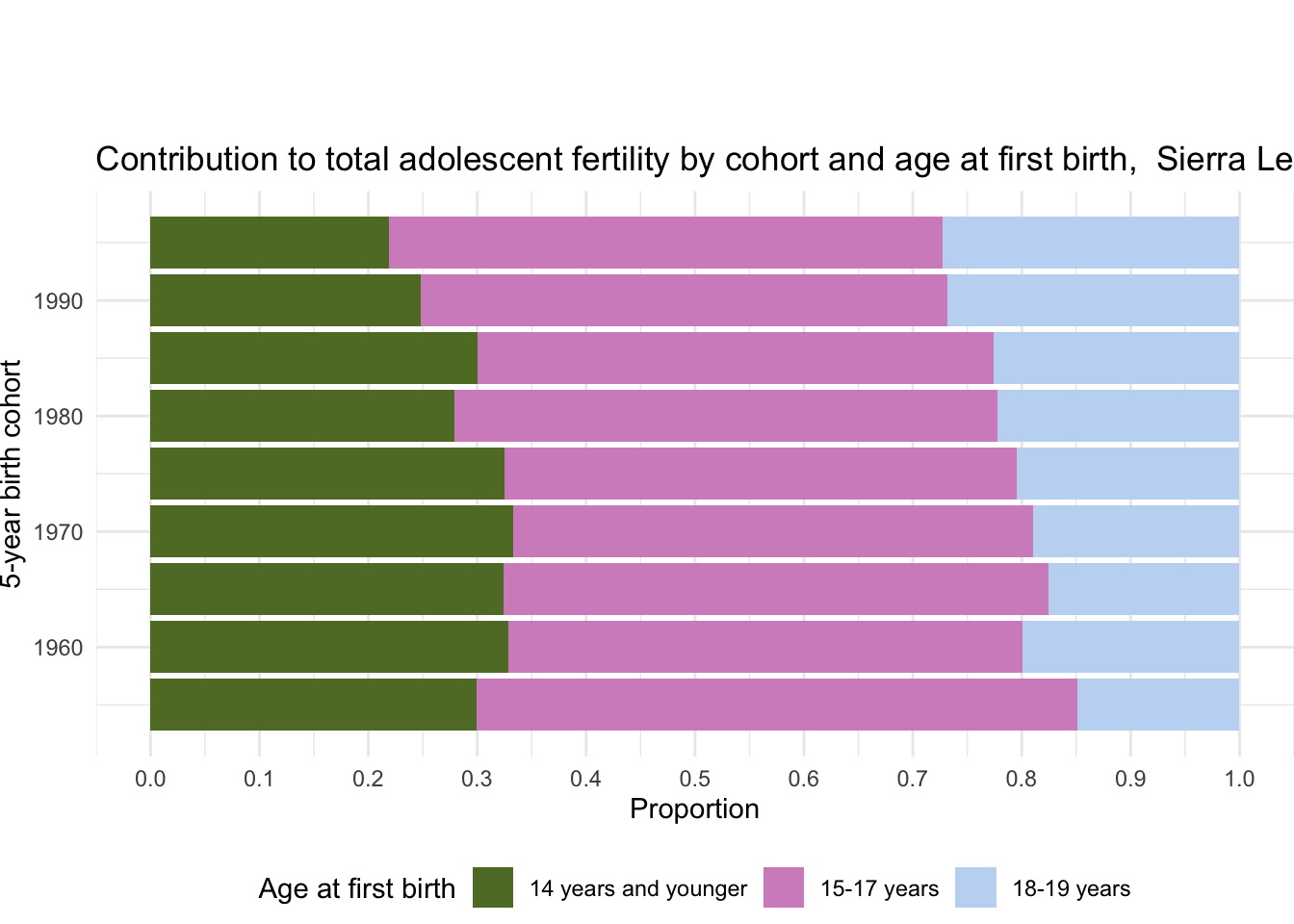 Contribution to total adolescent fertility by cohort and age at first birth, Sierra Le

5-year birth cohort

1990
1980
1970
1960

0.0 0.1 0.2 0.3 0.4 0.5 0.6 0.7 0.8 0.9 1.0

Proportion

Age at first birth 14 years and younger 15-17 years 18-19 years